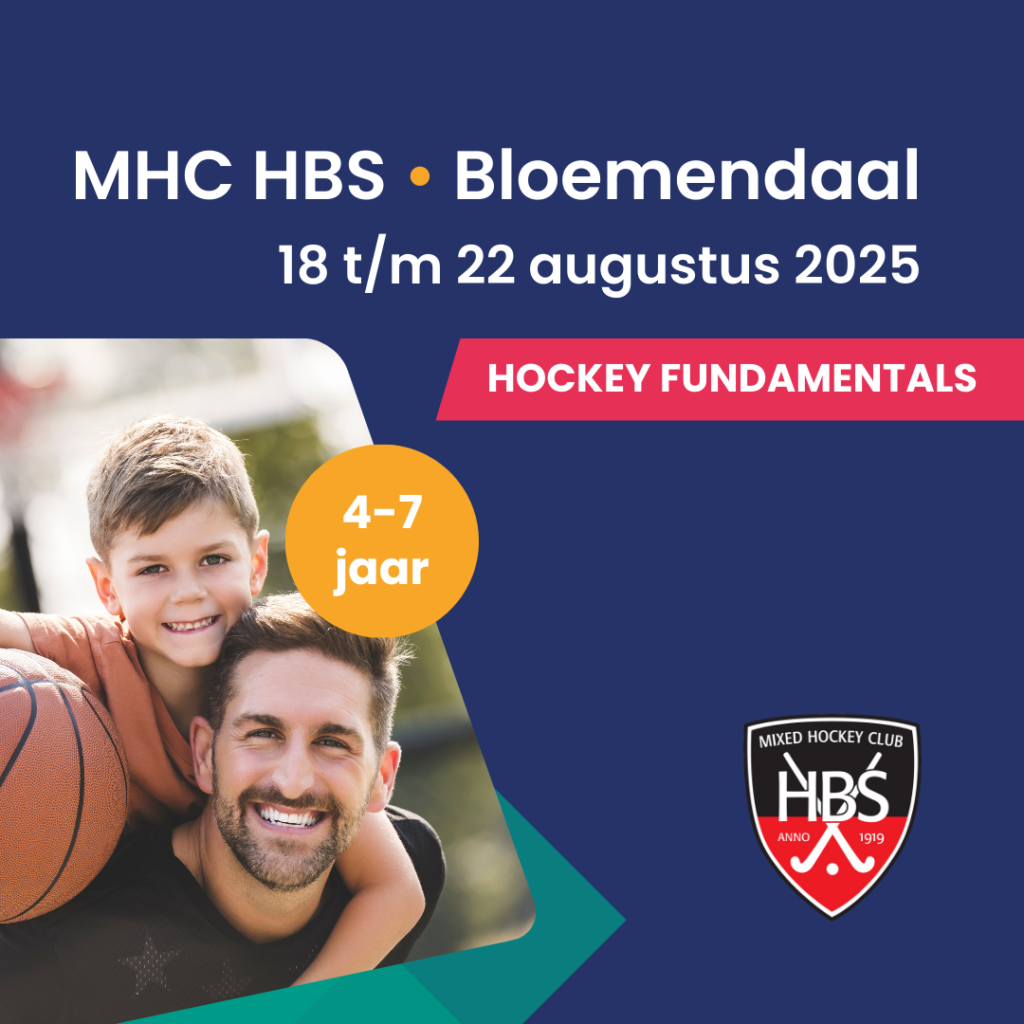 MHC HBS • Bloemendaal
18 t/m 22 augustus 2025

HOCKEY FUNDAMENTALS

4-7 jaar

MIXED HOCKEY CLUB
HBS
ANNO 1919